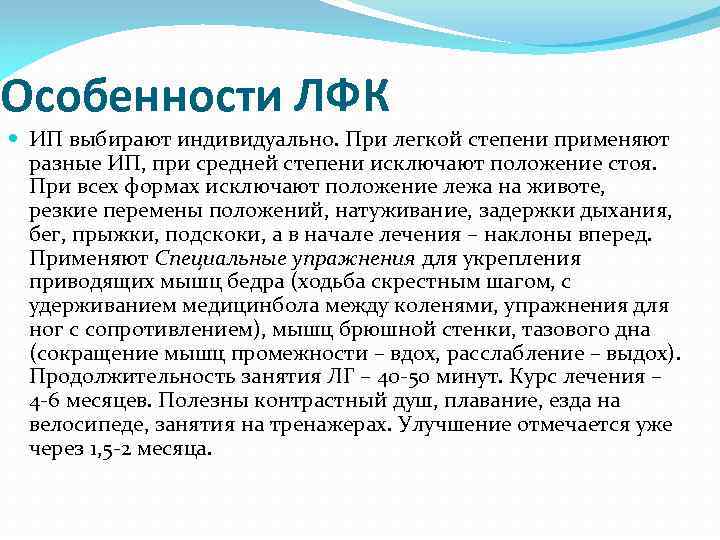 Особенности ЛФК

ИП выбирают индивидуально. При легкой степени применяют разные ИП, при средней степени исключают положение стоя. При всех формах исключают положение лежа на животе, резкие перемены положений, натуживание, задержки дыхания, бег, прыжки, подскоки, а в начале лечения – наклоны вперед. Применяют Специальные упражнения для укрепления приводящих мышц бедра (ходьба скрестным шагом, с удерживанием медицинбола между коленями, упражнения для ног с сопротивлением), мышц брюшной стенки, тазового дна (сокращение мышц промежности – вдох, расслабление – выдох). Продолжительность занятия ЛГ – 40-50 минут. Курс лечения – 4-6 месяцев. Полезны контрастный душ, плавание, езда на велосипеде, занятия на тренажерах. Улучшение отмечается уже через 1,5-2 месяца.